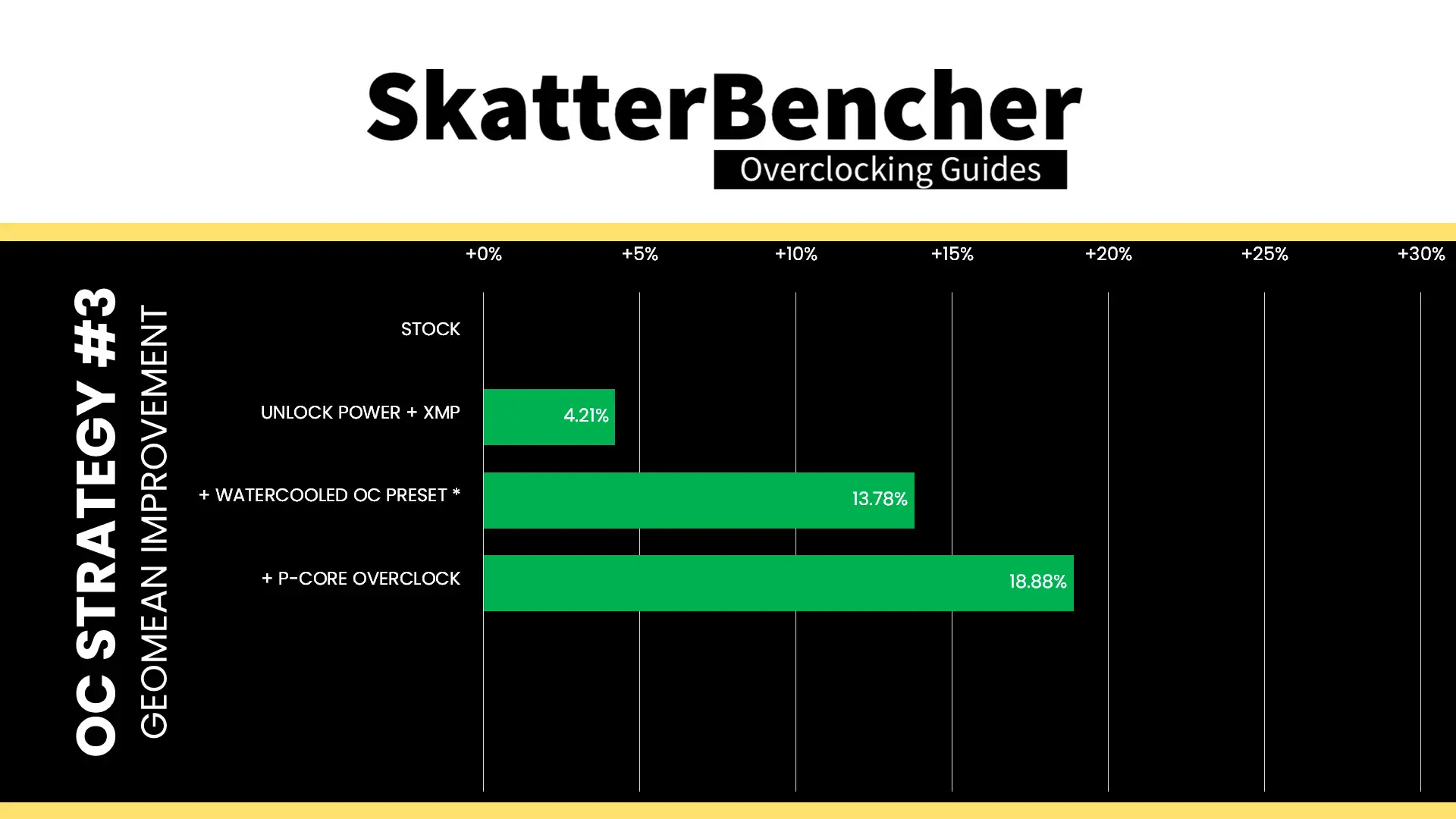 SkatterBencher
Overclocking Guides

OC STRATEGY #3
GEOMEAN IMPROVEMENT

+0% +5% +10% +15% +20% +25% +30%

STOCK
UNLOCK POWER + XMP 4.21%
+ WATERCOOLED OC PRESET * 13.78%
+ P-CORE OVERCLOCK 18.88%